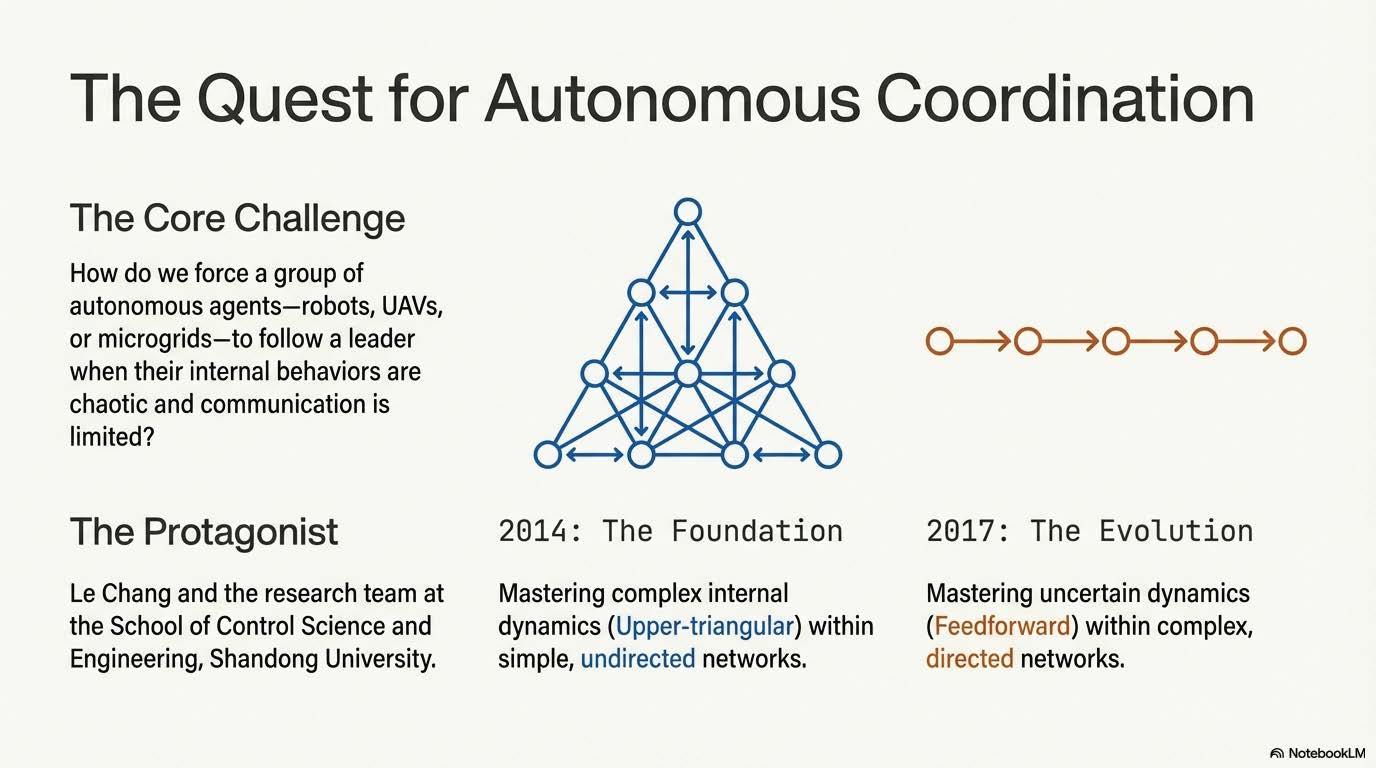 The Quest for Autonomous Coordination

The Core Challenge

How do we force a group of autonomous agents—robots, UAVs, or microgrids—to follow a leader when their internal behaviors are chaotic and communication is limited?

The Protagonist

Le Chang and the research team at the School of Control Science and Engineering, Shandong University.

2014: The Foundation

Mastering complex internal dynamics (Upper-triangular) within simple, undirected networks.

2017: The Evolution

Mastering uncertain dynamics (Feedforward) within complex, directed networks.

NotebookLM